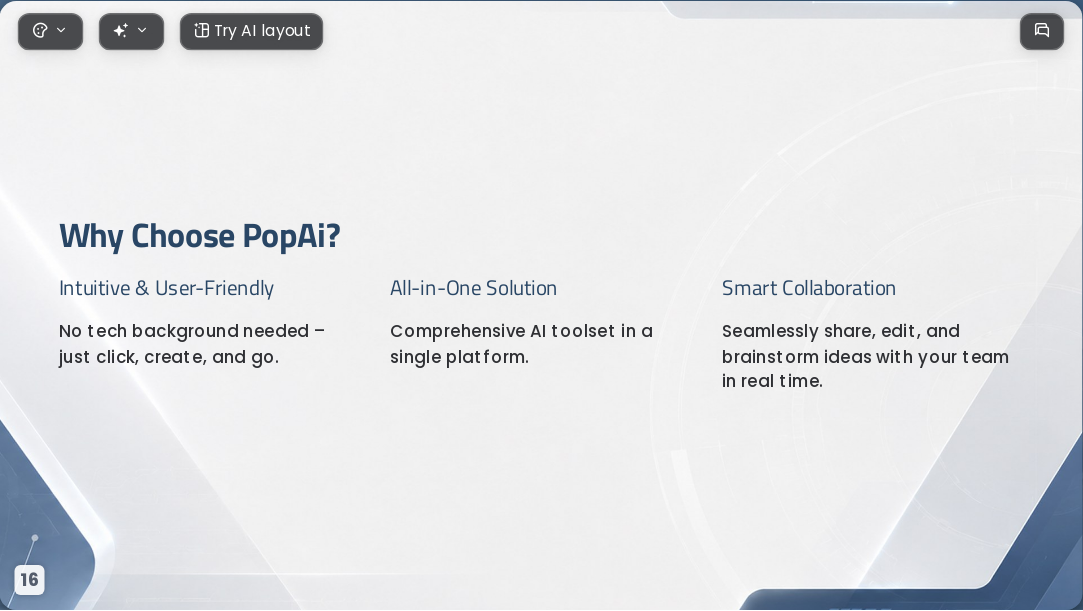 Try AI layout

Why Choose PopAi?

Intuitive & User-Friendly

No tech background needed – just click, create, and go.

All-in-One Solution

Comprehensive AI toolset in a single platform.

Smart Collaboration

Seamlessly share, edit, and brainstorm ideas with your team in real time.

16